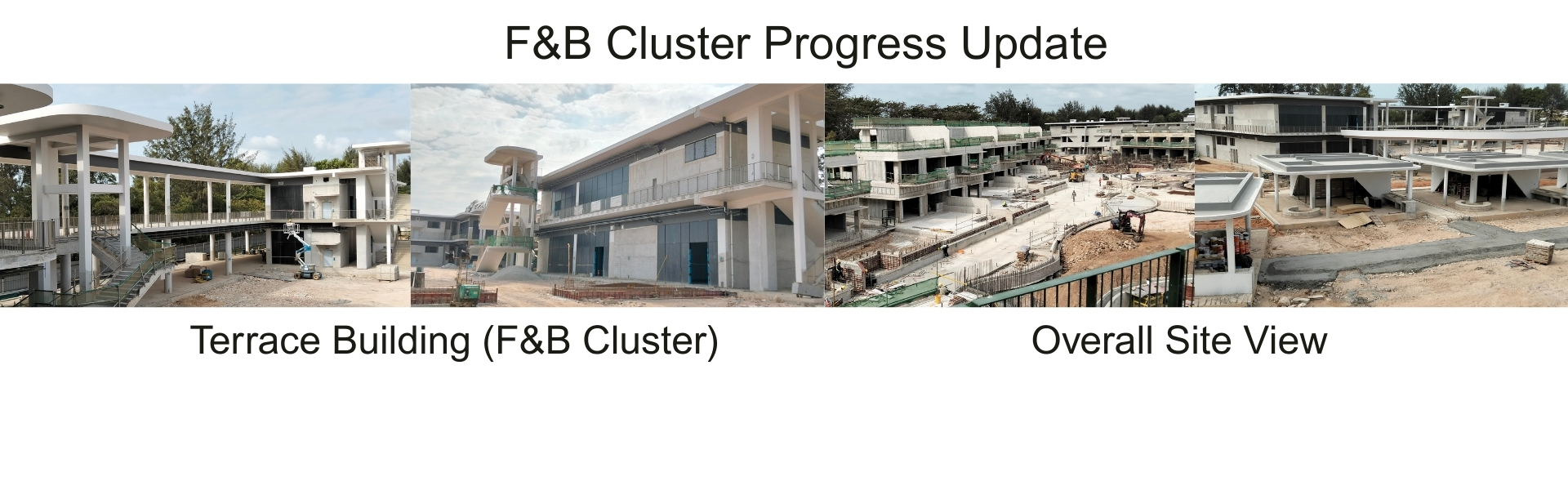 F&B Cluster Progress Update

Terrace Building (F&B Cluster)

Overall Site View